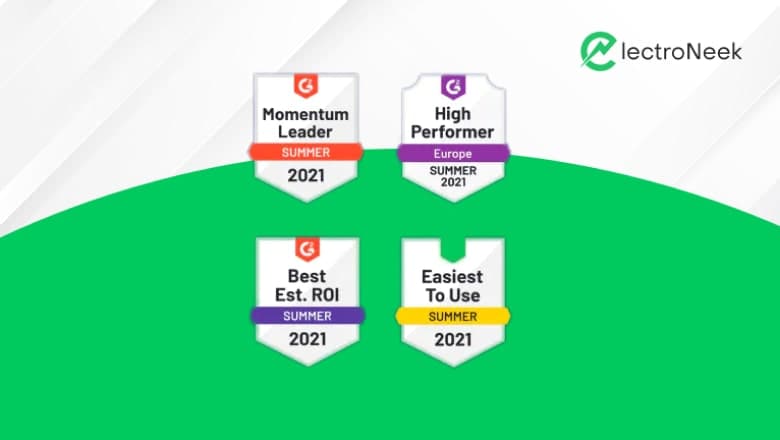 ElectroNeek

G2
Momentum Leader
SUMMER
2021

G2
High Performer
Europe
SUMMER 2021

G2
Best Est. ROI
SUMMER
2021

Easiest To Use
SUMMER
2021